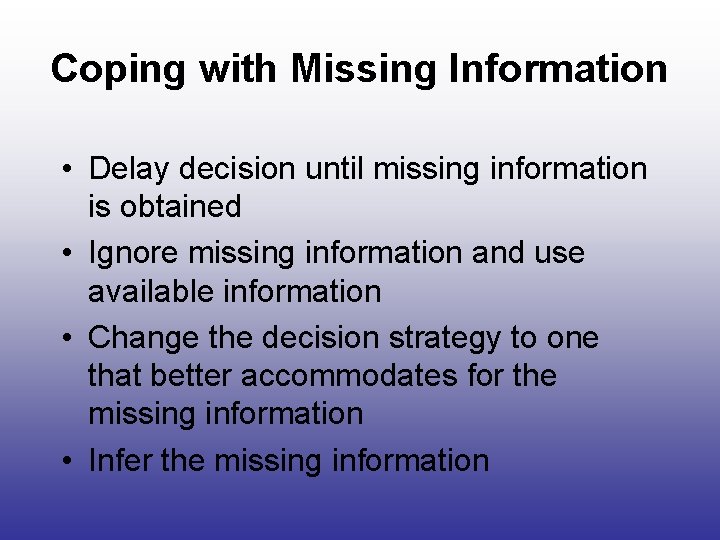 Coping with Missing Information

• Delay decision until missing information is obtained
• Ignore missing information and use available information
• Change the decision strategy to one that better accommodates for the missing information
• Infer the missing information